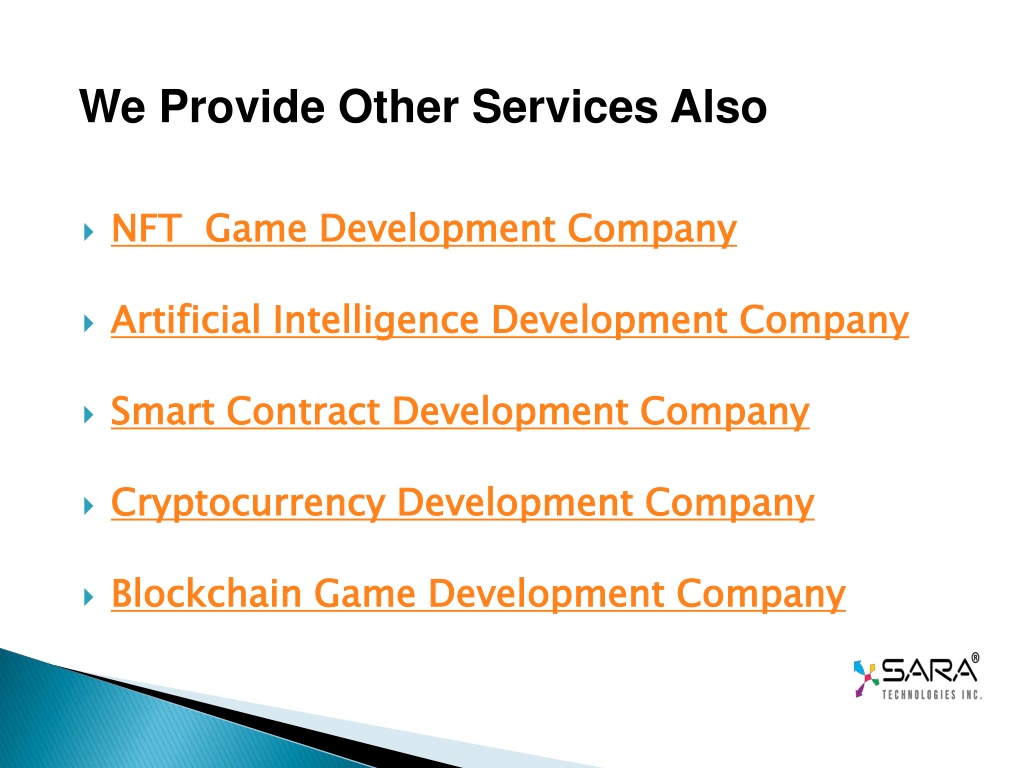 We Provide Other Services Also

NFT  Game Development Company

Artificial Intelligence Development Company

Smart Contract Development Company

Cryptocurrency Development Company

Blockchain Game Development Company

SARA®
TECHNOLOGIES INC.